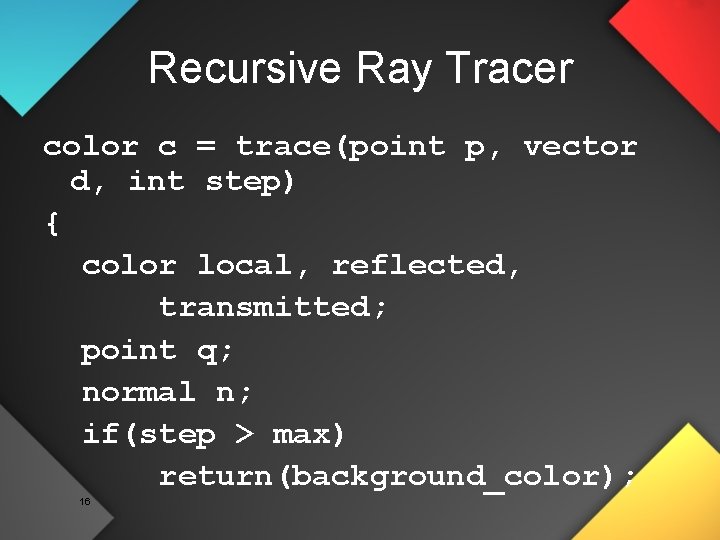 Recursive Ray Tracer

color c = trace(point p, vector d, int step)
{
color local, reflected, transmitted;
point q;
normal n;
if(step > max)
return(background_color);

16